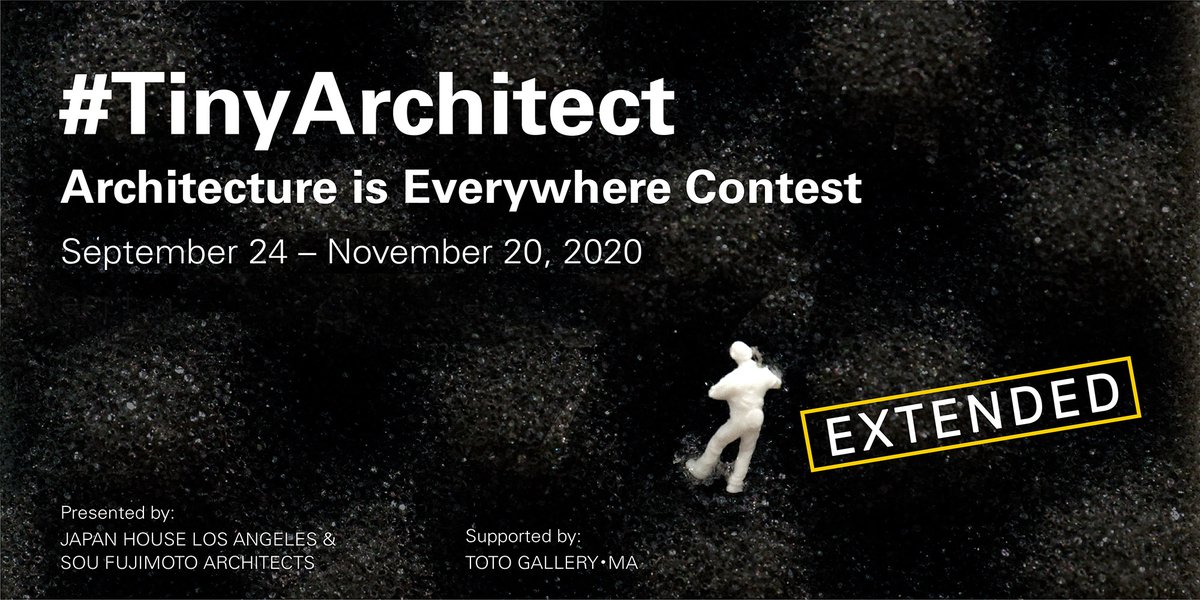 #TinyArchitect
Architecture is Everywhere Contest
September 24 – November 20, 2020

EXTENDED

Presented by:
JAPAN HOUSE LOS ANGELES & SOU FUJIMOTO ARCHITECTS

Supported by:
TOTO GALLERY•MA